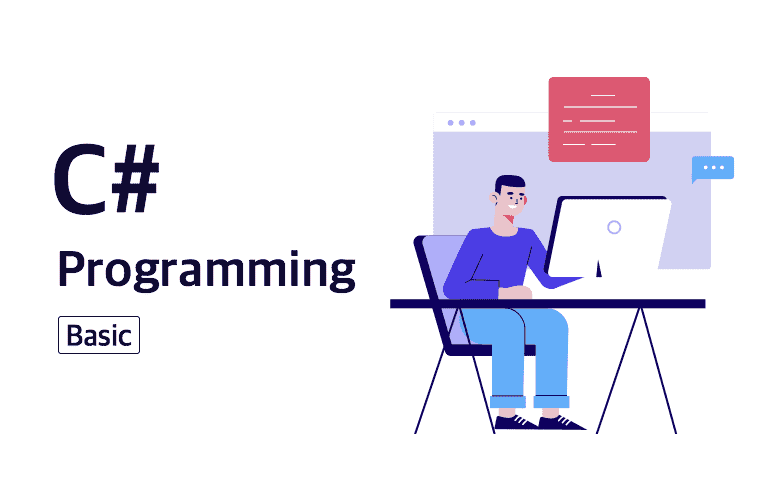 C#

Programming

Basic